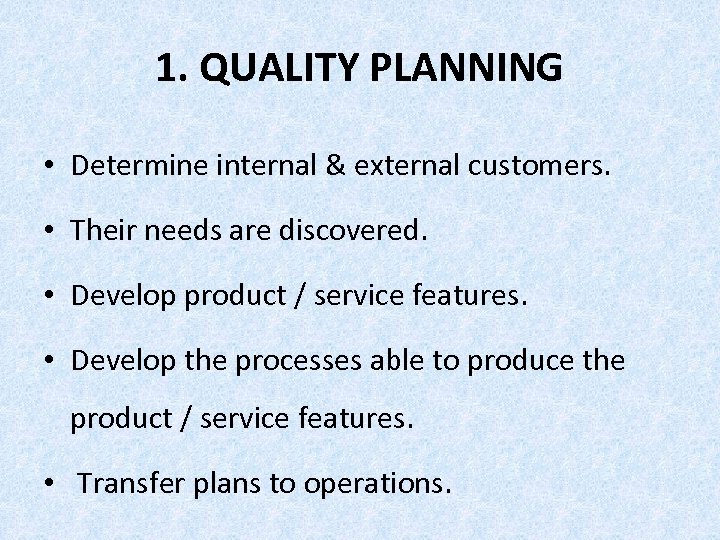 1. QUALITY PLANNING

• Determine internal & external customers.

• Their needs are discovered.

• Develop product / service features.

• Develop the processes able to produce the product / service features.

• Transfer plans to operations.